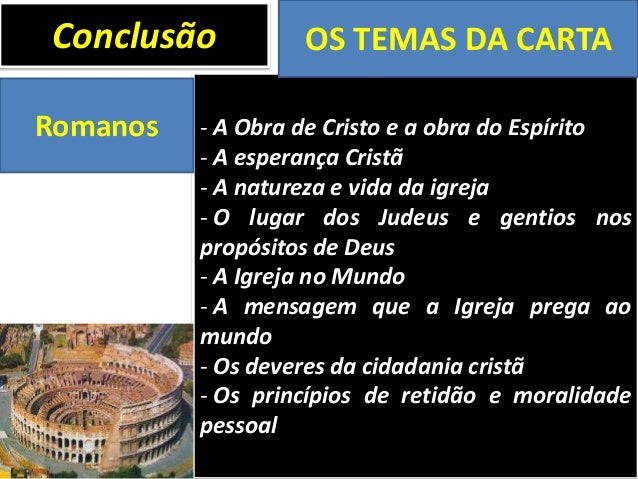 Conclusão

OS TEMAS DA CARTA

Romanos

- A Obra de Cristo e a obra do Espírito
- A esperança Cristã
- A natureza e vida da igreja
- O lugar dos Judeus e gentios nos propósitos de Deus
- A Igreja no Mundo
- A mensagem que a Igreja prega ao mundo
- Os deveres da cidadania cristã
- Os princípios de retidão e moralidade pessoal